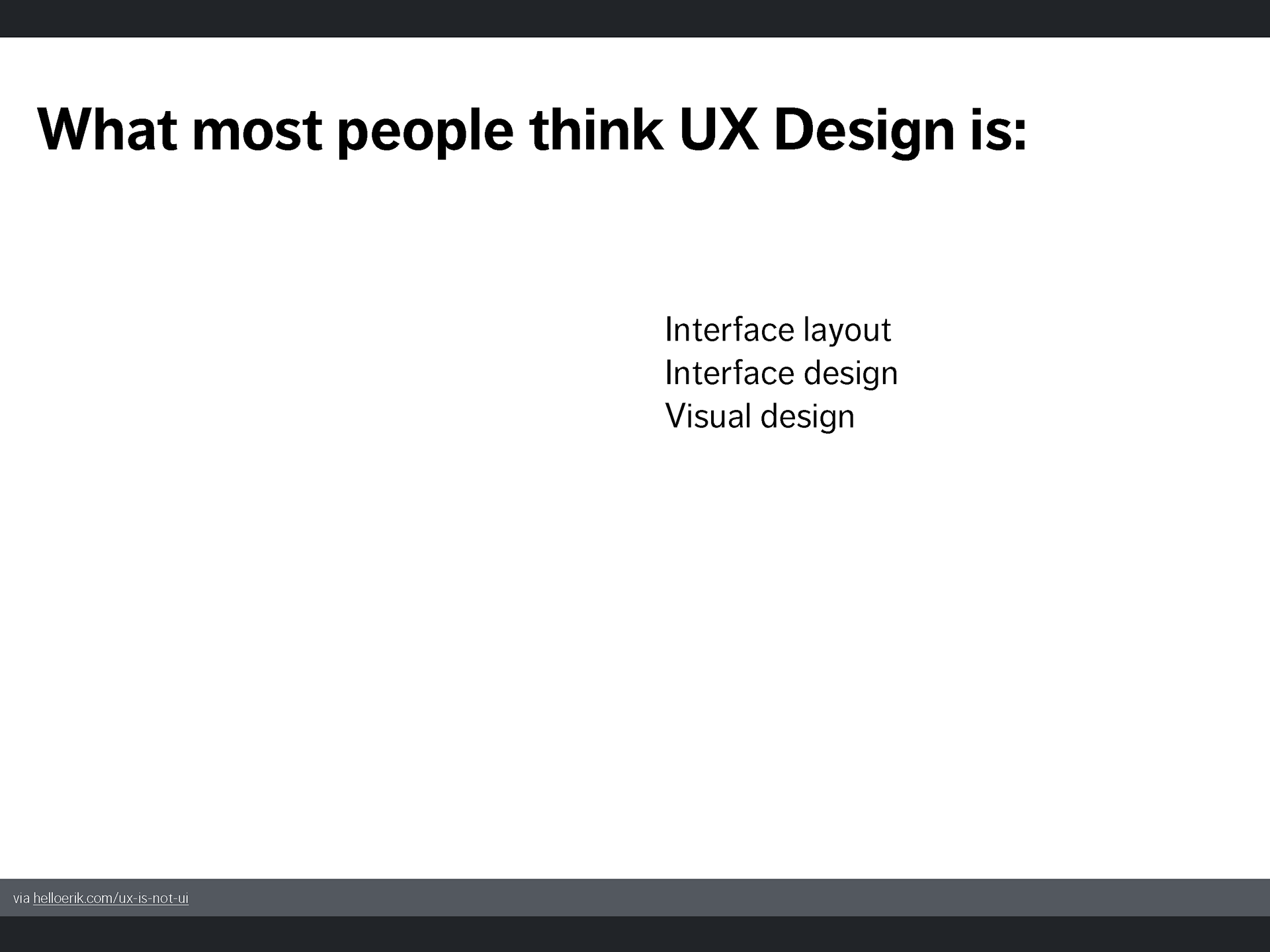 What most people think UX Design is:

Interface layout
Interface design
Visual design

via helloerik.com/ux-is-not-ui